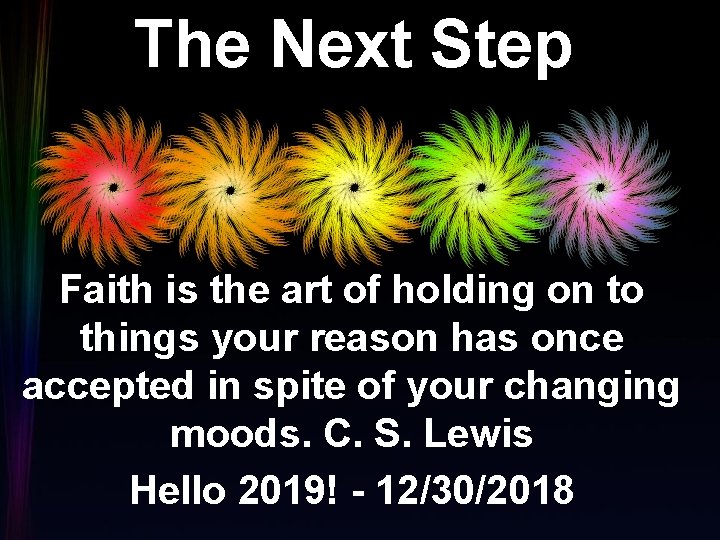 The Next Step

Faith is the art of holding on to things your reason has once accepted in spite of your changing moods. C. S. Lewis

Hello 2019! - 12/30/2018